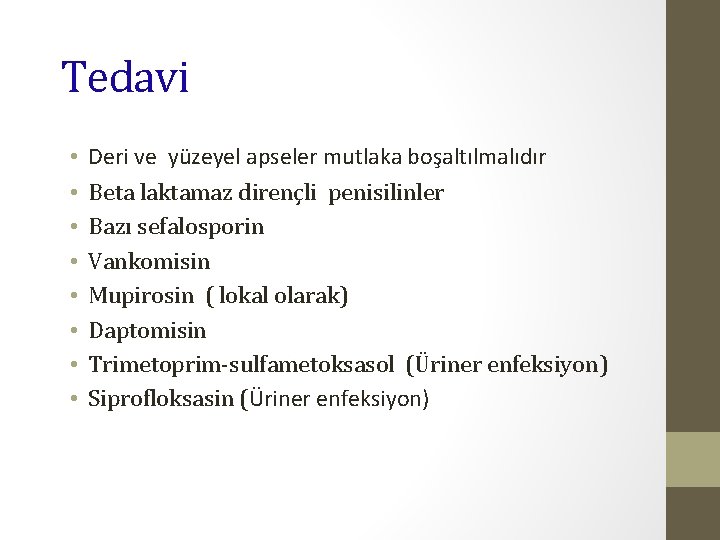 Tedavi

• Deri ve yüzeyel apseler mutlaka boşaltılmalıdır
• Beta laktamaz dirençli penisilinler
• Bazı sefalosporin
• Vankomisin
• Mupirosin ( lokal olarak)
• Daptomisin
• Trimetoprim-sulfametoksasol (Üriner enfeksiyon)
• Siprofloksasin (Üriner enfeksiyon)